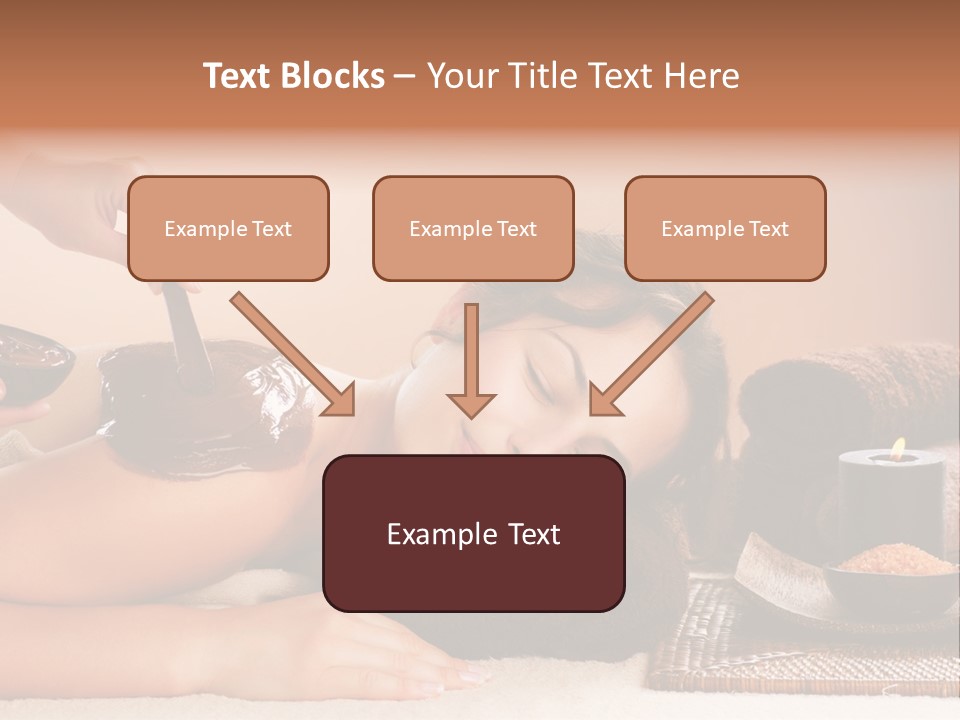 Text Blocks – Your Title Text Here

Example Text

Example Text

Example Text

Example Text